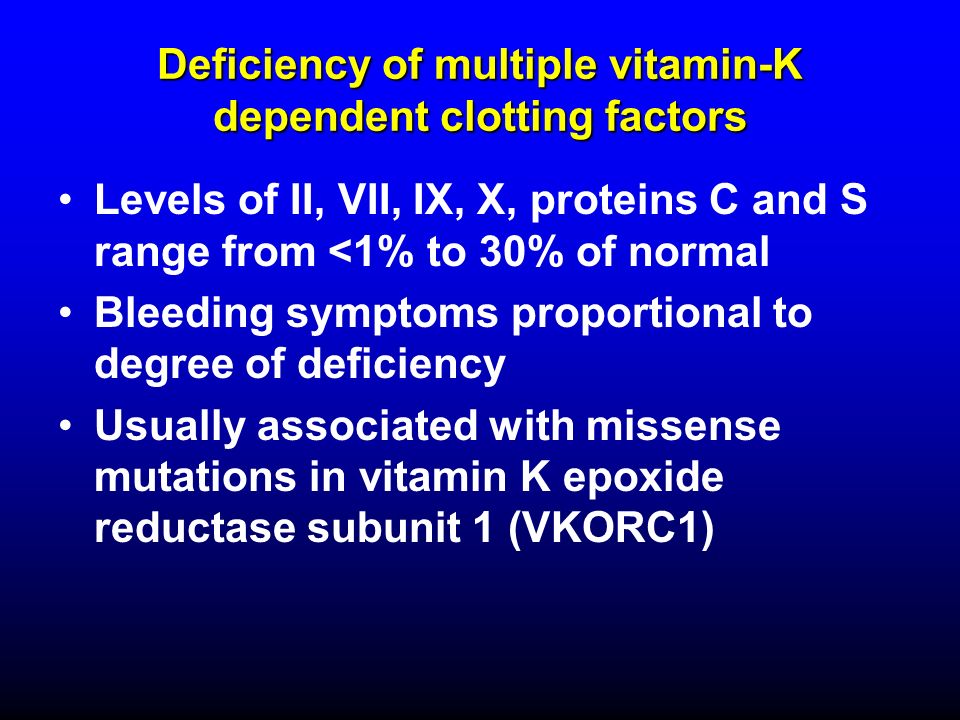 Deficiency of multiple vitamin-K dependent clotting factors

• Levels of II, VII, IX, X, proteins C and S range from <1% to 30% of normal
• Bleeding symptoms proportional to degree of deficiency
• Usually associated with missense mutations in vitamin K epoxide reductase subunit 1 (VKORC1)